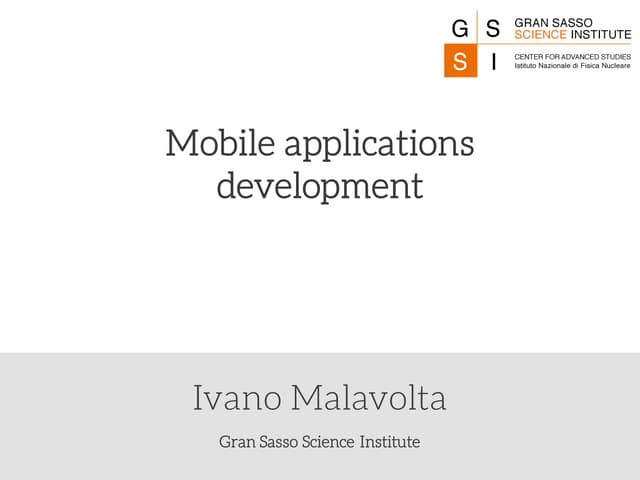 G S
S I

GRAN SASSO
SCIENCE INSTITUTE
CENTER FOR ADVANCED STUDIES
Istituto Nazionale di Fisica Nucleare

Mobile applications development

Ivano Malavolta

Gran Sasso Science Institute